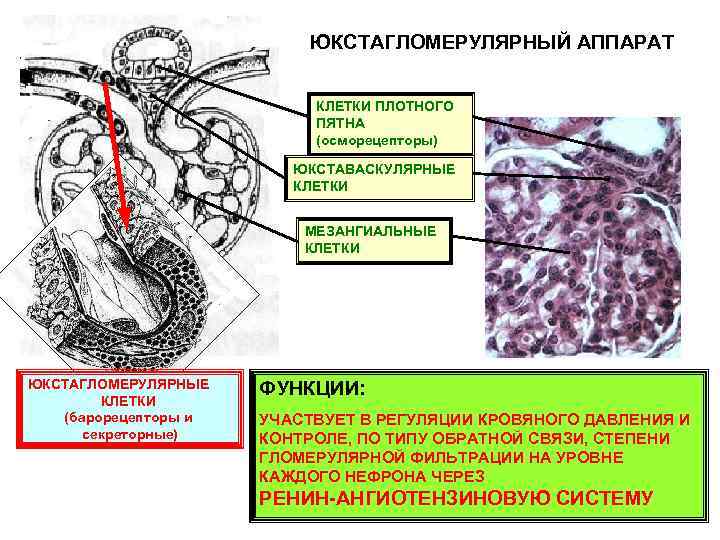 ЮКСТАГЛОМЕРУЛЯРНЫЙ АППАРАТ

КЛЕТКИ ПЛОТНОГО ПЯТНА (осморецепторы)

ЮКСТАВАСКУЛЯРНЫЕ КЛЕТКИ

МЕЗАНГИАЛЬНЫЕ КЛЕТКИ

ЮКСТАГЛОМЕРУЛЯРНЫЕ КЛЕТКИ (барорецепторы и секреторные)

ФУНКЦИИ:

УЧАСТВУЕТ В РЕГУЛЯЦИИ КРОВЯНОГО ДАВЛЕНИЯ И КОНТРОЛЕ, ПО ТИПУ ОБРАТНОЙ СВЯЗИ, СТЕПЕНИ ГЛОМЕРУЛЯРНОЙ ФИЛЬТРАЦИИ НА УРОВНЕ КАЖДОГО НЕФРОНА ЧЕРЕЗ

РЕНИН-АНГИОТЕНЗИНОВУЮ СИСТЕМУ